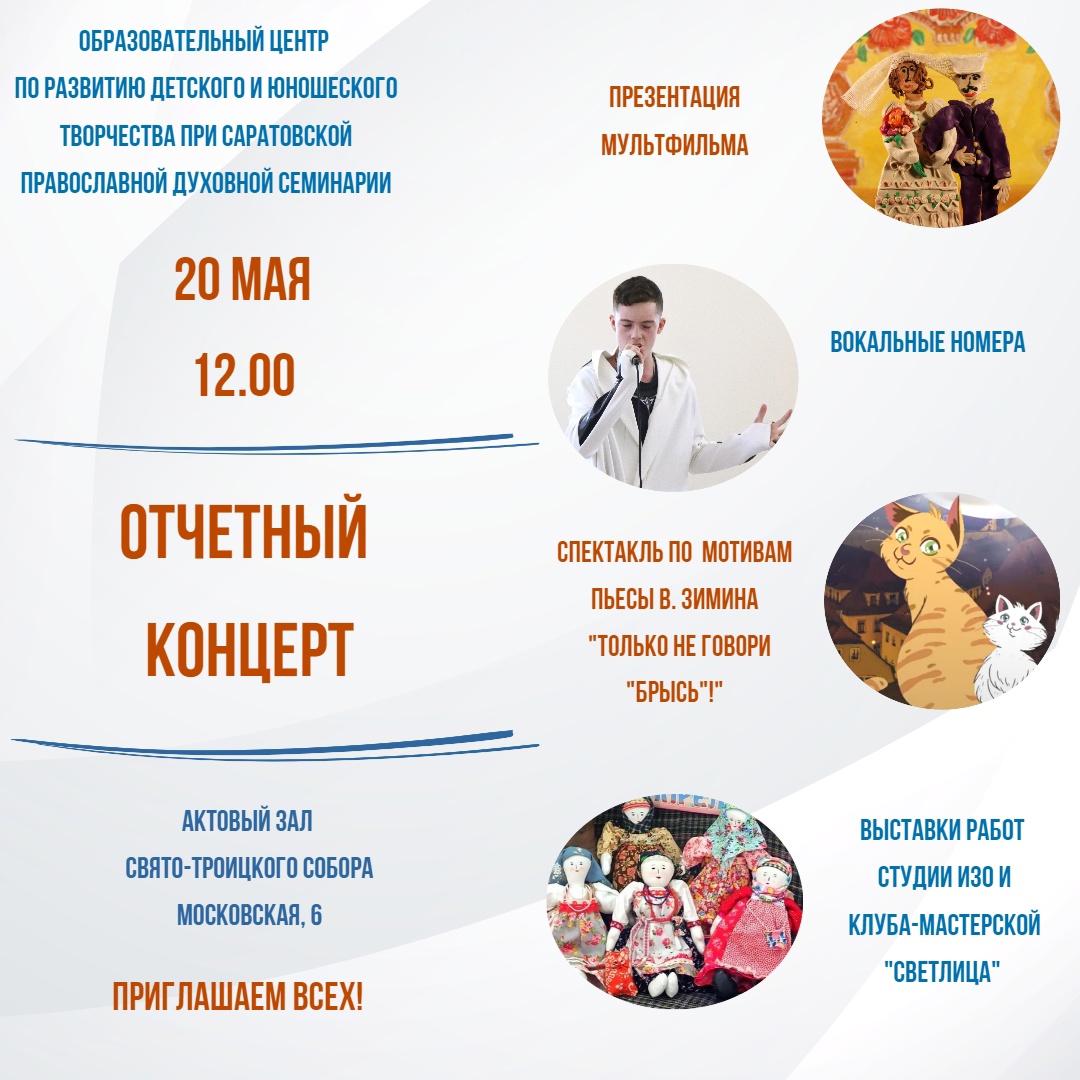 ОБРАЗОВАТЕЛЬНЫЙ ЦЕНТР ПО РАЗВИТИЮ ДЕТСКОГО И ЮНОШЕСКОГО ТВОРЧЕСТВА ПРИ САРАТОВСКОЙ ПРАВОСЛАВНОЙ ДУХОВНОЙ СЕМИНАРИИ

20 МАЯ
12.00

ОТЧЕТНЫЙ КОНЦЕРТ

АКТОВЫЙ ЗАЛ
СВЯТО-ТРОИЦКОГО СОБОРА
МОСКОВСКАЯ, 6

ПРИГЛАШАЕМ ВСЕХ!

ПРЕЗЕНТАЦИЯ МУЛЬТФИЛЬМА

ВОКАЛЬНЫЕ НОМЕРА

СПЕКТАКЛЬ ПО МОТИВАМ ПЬЕСЫ В. ЗИМИНА "ТОЛЬКО НЕ ГОВОРИ "БРЫСЬ"!"

ВЫСТАВКИ РАБОТ СТУДИИ ИЗО И КЛУБА-МАСТЕРСКОЙ "СВЕТЛИЦА"